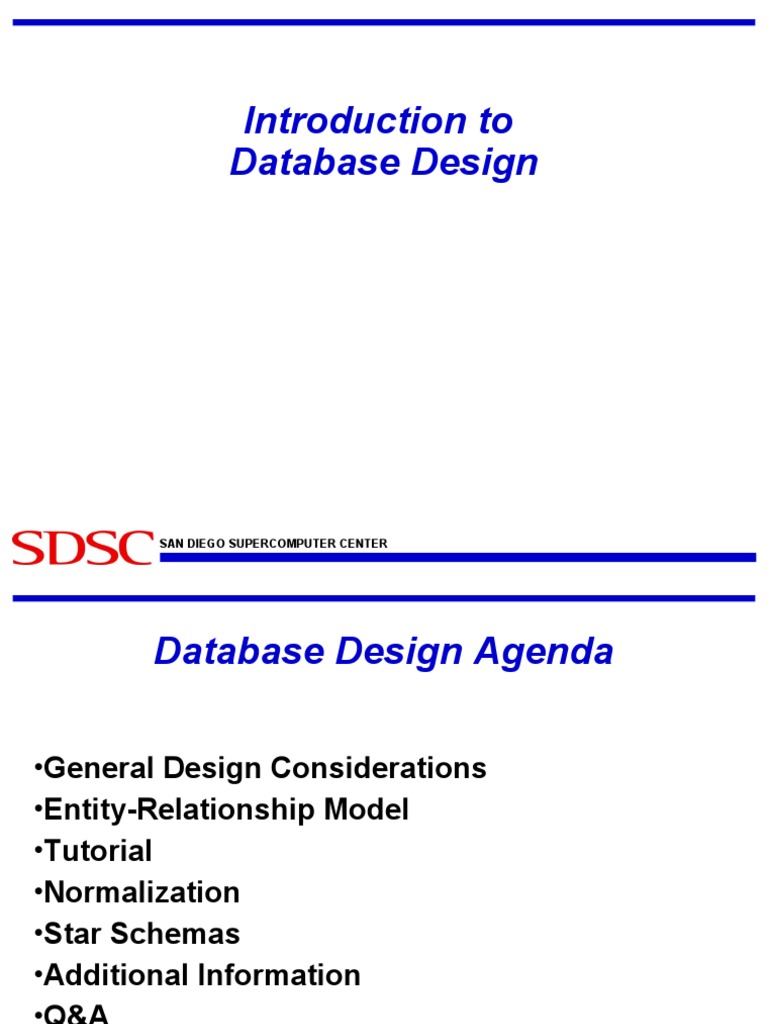 Introduction to
Database Design

SDSC SAN DIEGO SUPERCOMPUTER CENTER

Database Design Agenda

•General Design Considerations
•Entity-Relationship Model
•Tutorial
•Normalization
•Star Schemas
•Additional Information
•Q&A